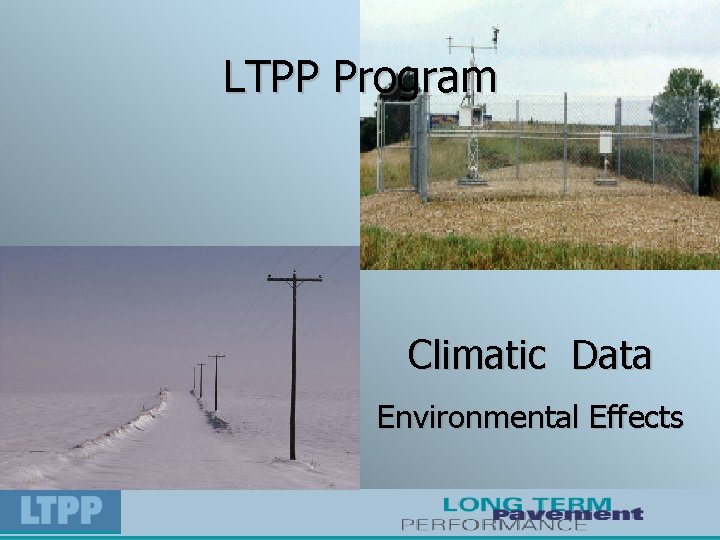 LTPP Program

Climatic Data

Environmental Effects

LTPP

LONG TERM Pavement PERFORMANCE